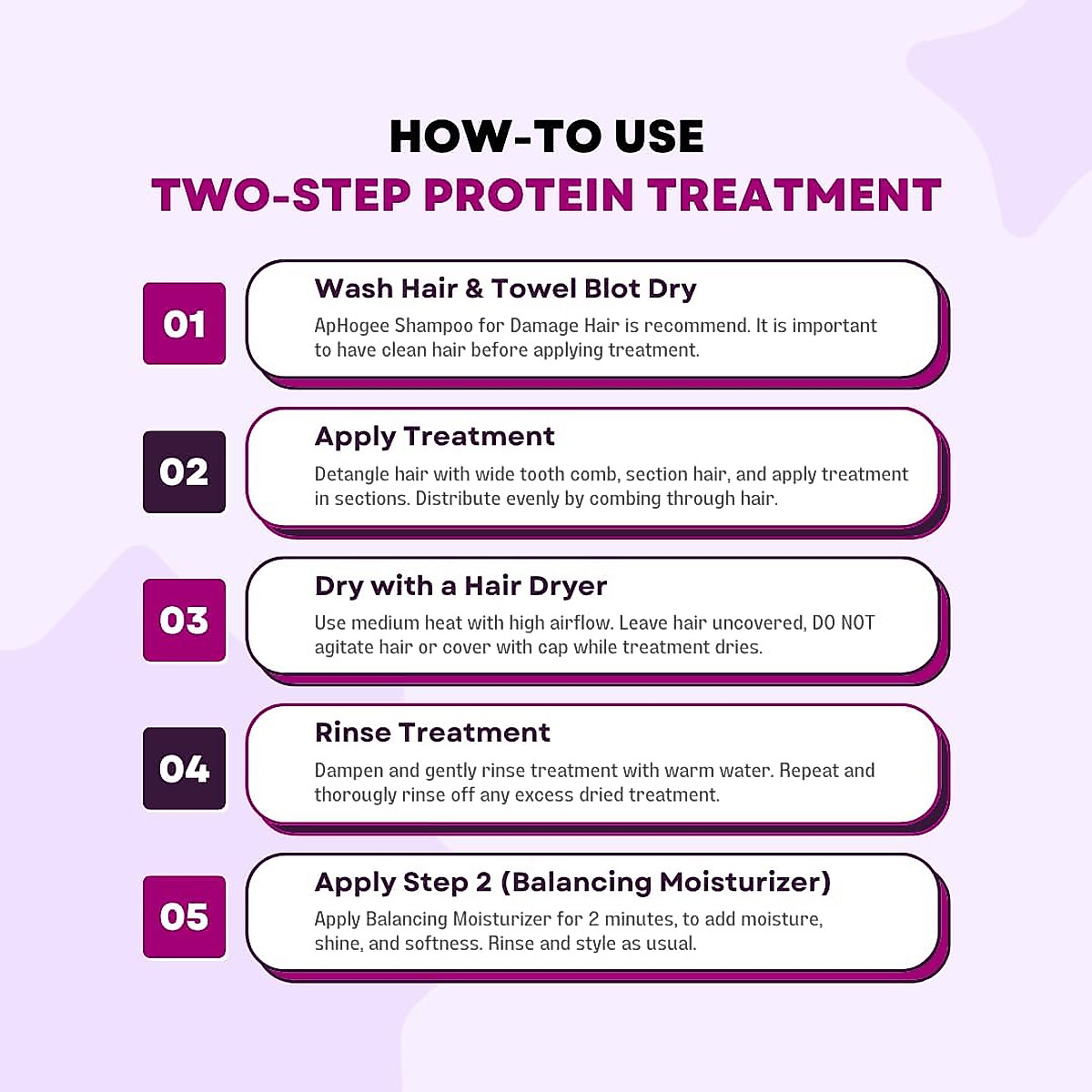 HOW-TO USE
TWO-STEP PROTEIN TREATMENT

01
Wash Hair & Towel Blot Dry
ApHogee Shampoo for Damage Hair is recommend. It is important to have clean hair before applying treatment.

02
Apply Treatment
Detangle hair with wide tooth comb, section hair, and apply treatment in sections. Distribute evenly by combing through hair.

03
Dry with a Hair Dryer
Use medium heat with high airflow. Leave hair uncovered, DO NOT agitate hair or cover with cap while treatment dries.

04
Rinse Treatment
Dampen and gently rinse treatment with warm water. Repeat and thorougly rinse off any excess dried treatment.

05
Apply Step 2 (Balancing Moisturizer)
Apply Balancing Moisturizer for 2 minutes, to add moisture, shine, and softness. Rinse and style as usual.